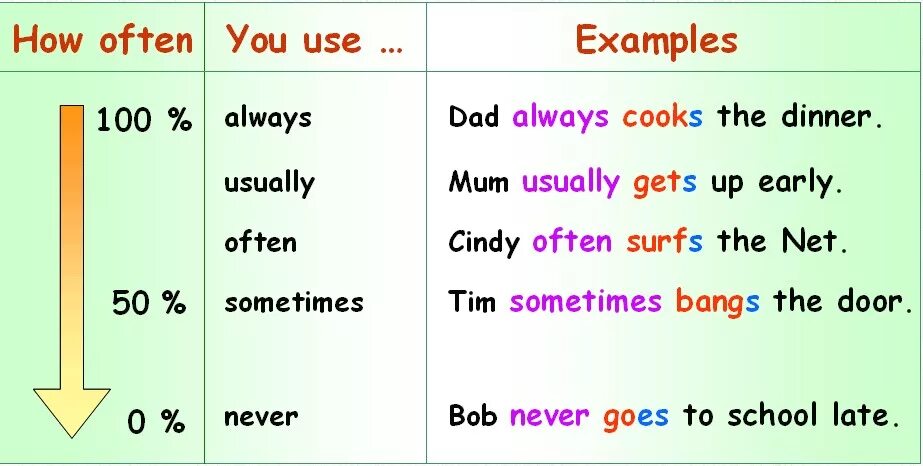 | How often | You use ... | Examples |
|---|---|---|
| 100 % | always | Dad always cooks the dinner. |
| | usually | Mum usually gets up early. |
| | often | Cindy often surfs the Net. |
| 50 % | sometimes | Tim sometimes bangs the door. |
| 0 % | never | Bob never goes to school late. |